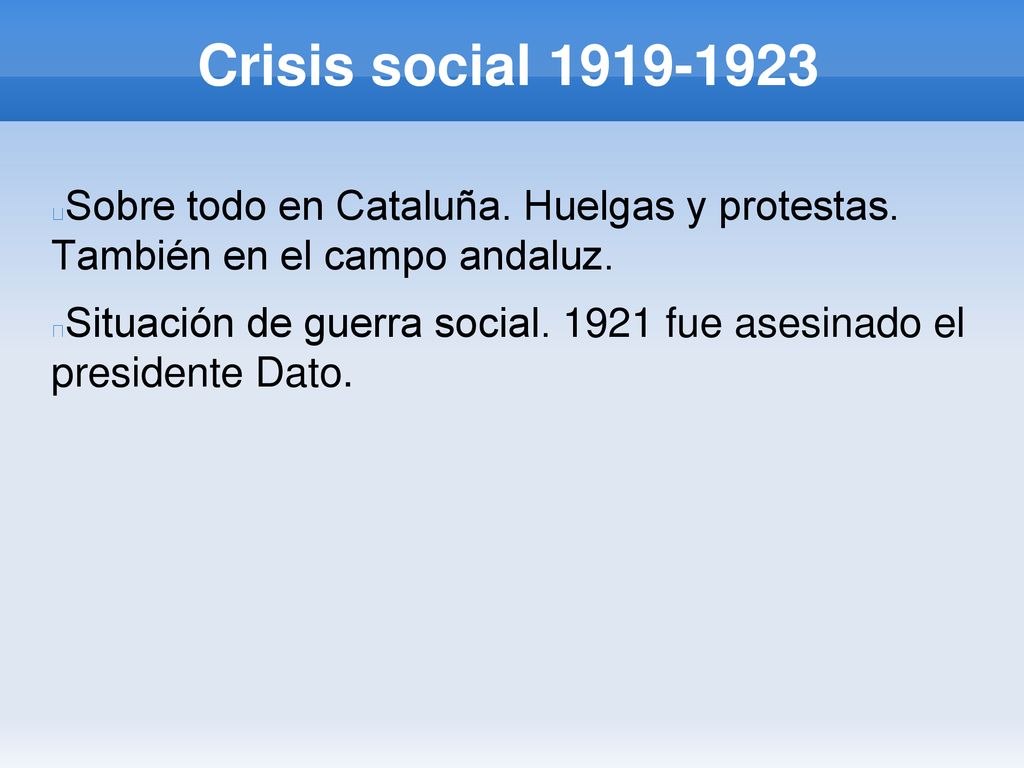 Crisis social 1919-1923

Sobre todo en Cataluña. Huelgas y protestas. También en el campo andaluz.

Situación de guerra social. 1921 fue asesinado el presidente Dato.